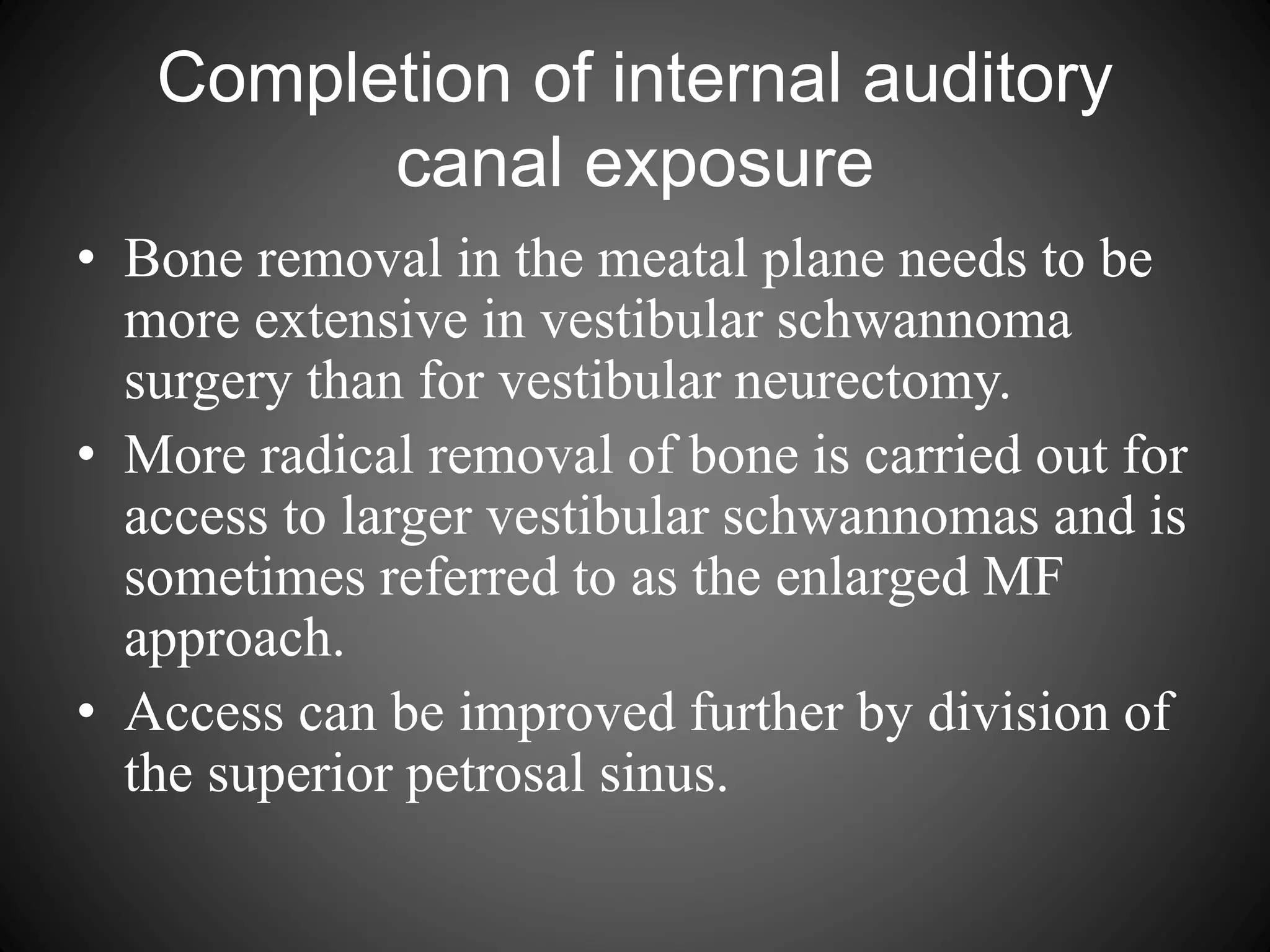 Completion of internal auditory canal exposure

• Bone removal in the meatal plane needs to be more extensive in vestibular schwannoma surgery than for vestibular neurectomy.
• More radical removal of bone is carried out for access to larger vestibular schwannomas and is sometimes referred to as the enlarged MF approach.
• Access can be improved further by division of the superior petrosal sinus.